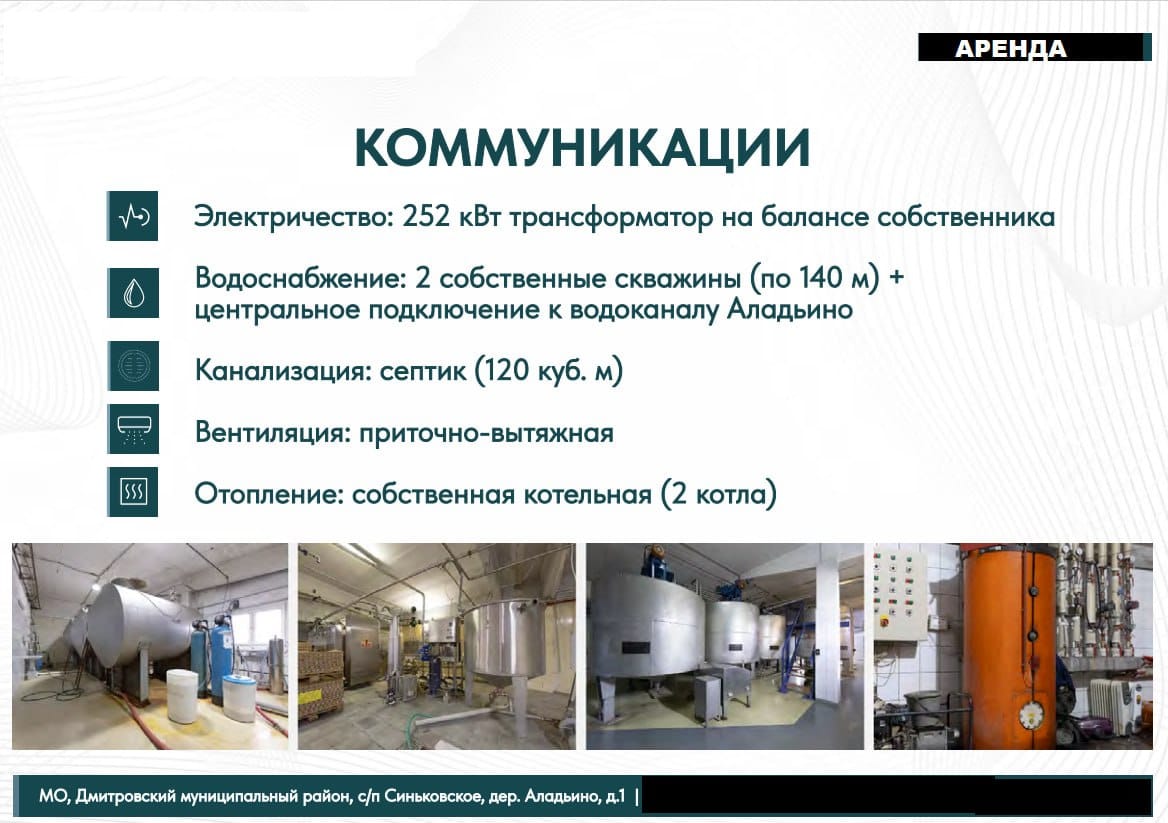 АРЕНДА

КОММУНИКАЦИИ

Электричество: 252 кВт трансформатор на балансе собственника

Водоснабжение: 2 собственные скважины (по 140 м) + центральное подключение к водоканалу Аладьино

Канализация: септик (120 куб. м)

Вентиляция: приточно-вытяжная

Отопление: собственная котельная (2 котла)

МО, Дмитровский муниципальный район, с/п Синьковское, дер. Аладьино, д.1 |